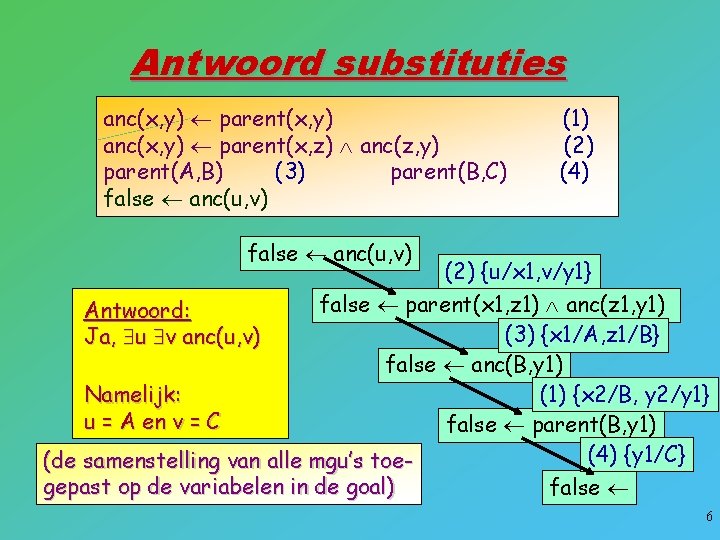 Antwoord substituties

anc(x,y) $\leftarrow$ parent(x,y) (1)
anc(x,y) $\leftarrow$ parent(x,z) $\wedge$ anc(z,y) (2)
parent(A,B) (3) parent(B,C) (4)
false $\leftarrow$ anc(u,v)

false $\leftarrow$ anc(u,v)

(2) {u/x1,v/y1}

false $\leftarrow$ parent(x1,z1) $\wedge$ anc(z1,y1)

(3) {x1/A,z1/B}

false $\leftarrow$ anc(B,y1)

(1) {x2/B, y2/y1}

false $\leftarrow$ parent(B,y1)

(4) {y1/C}

false $\leftarrow$

Antwoord:
Ja, $\exists$u $\exists$v anc(u,v)

Namelijk:
u = A en v = C

(de samenstelling van alle mgu's toegepast op de variabelen in de goal)

6